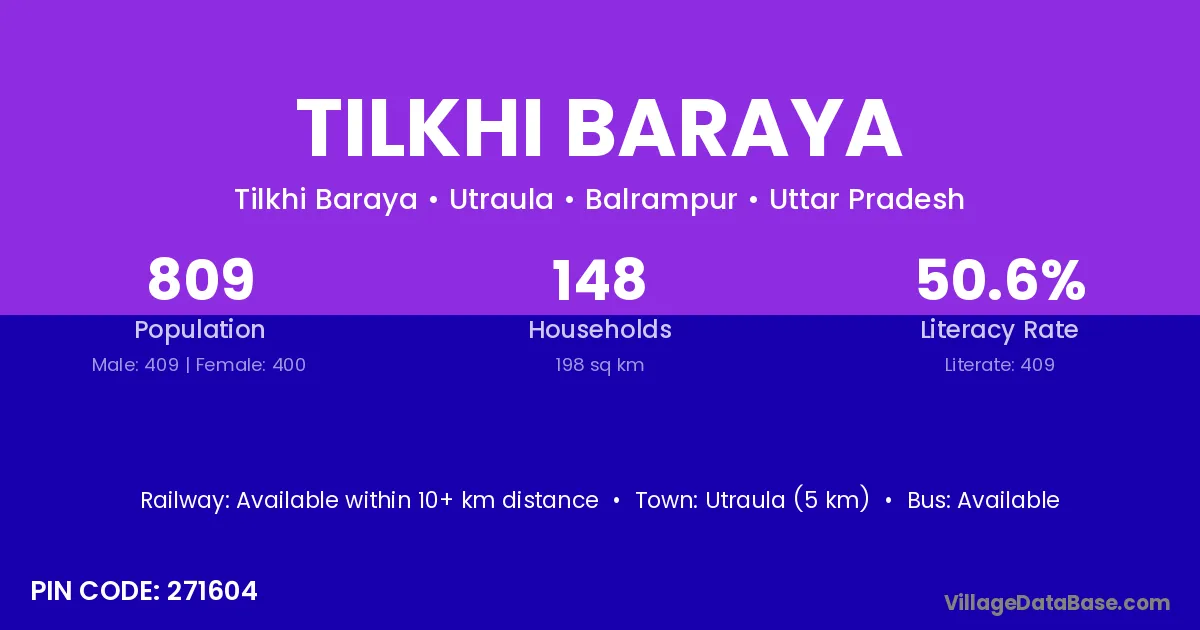 TILKHI BARAYA

Tilkhi Baraya • Utraula • Balrampur • Uttar Pradesh

809
Population
Male: 409 | Female: 400

148
Households
198 sq km

50.6%
Literacy Rate
Literate: 409

Railway: Available within 10+ km distance • Town: Utraula (5 km) • Bus: Available

PIN CODE: 271604

VillageDataBase.com